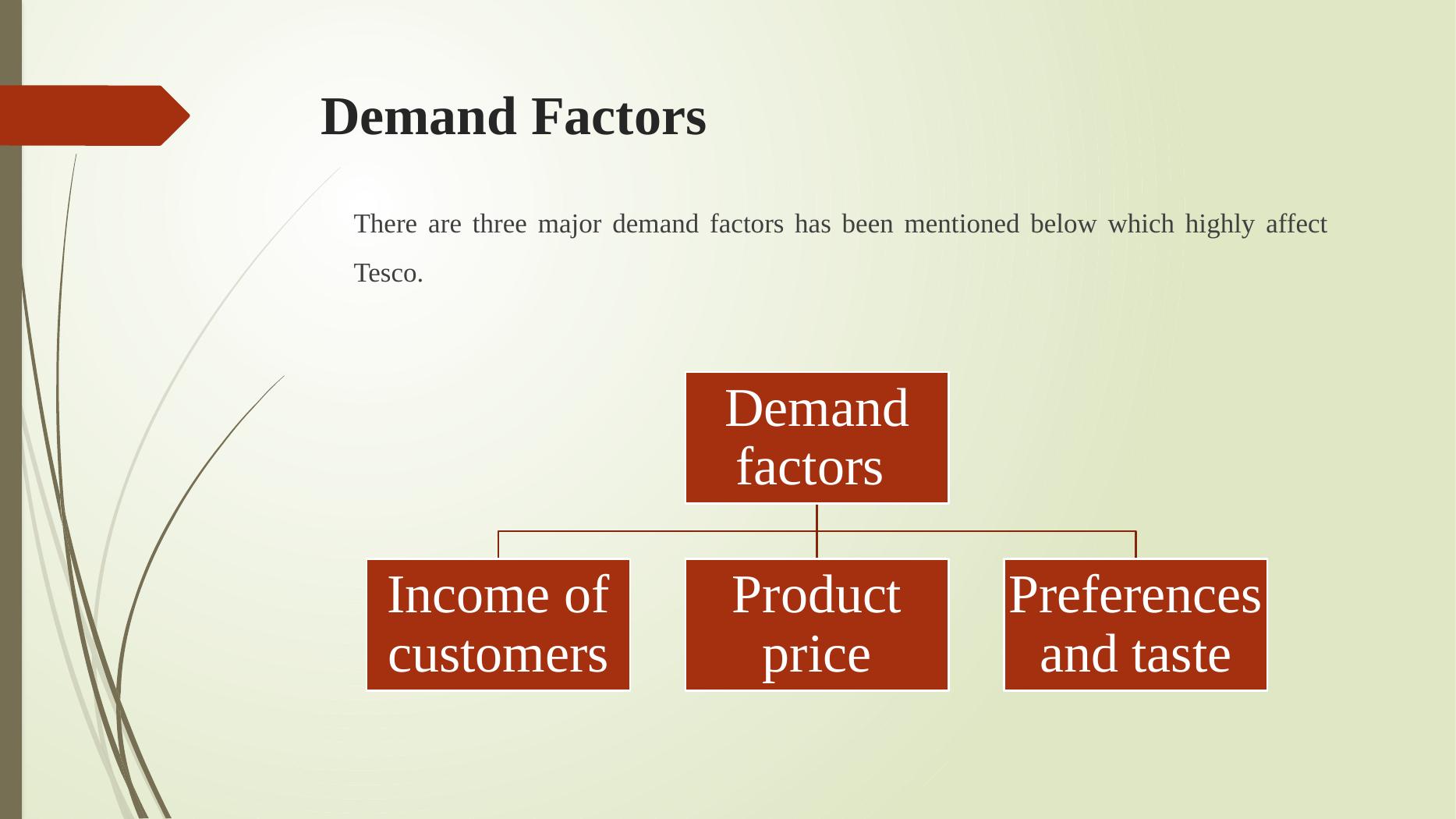 Demand Factors

There are three major demand factors has been mentioned below which highly affect Tesco.

Demand factors

Income of customers

Product price

Preferences and taste